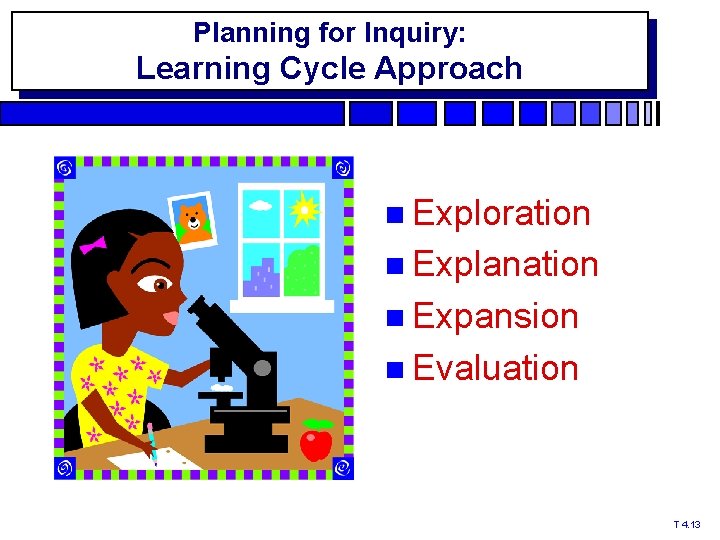 Planning for Inquiry:
Learning Cycle Approach

- Exploration
- Explanation
- Expansion
- Evaluation

T 4.13